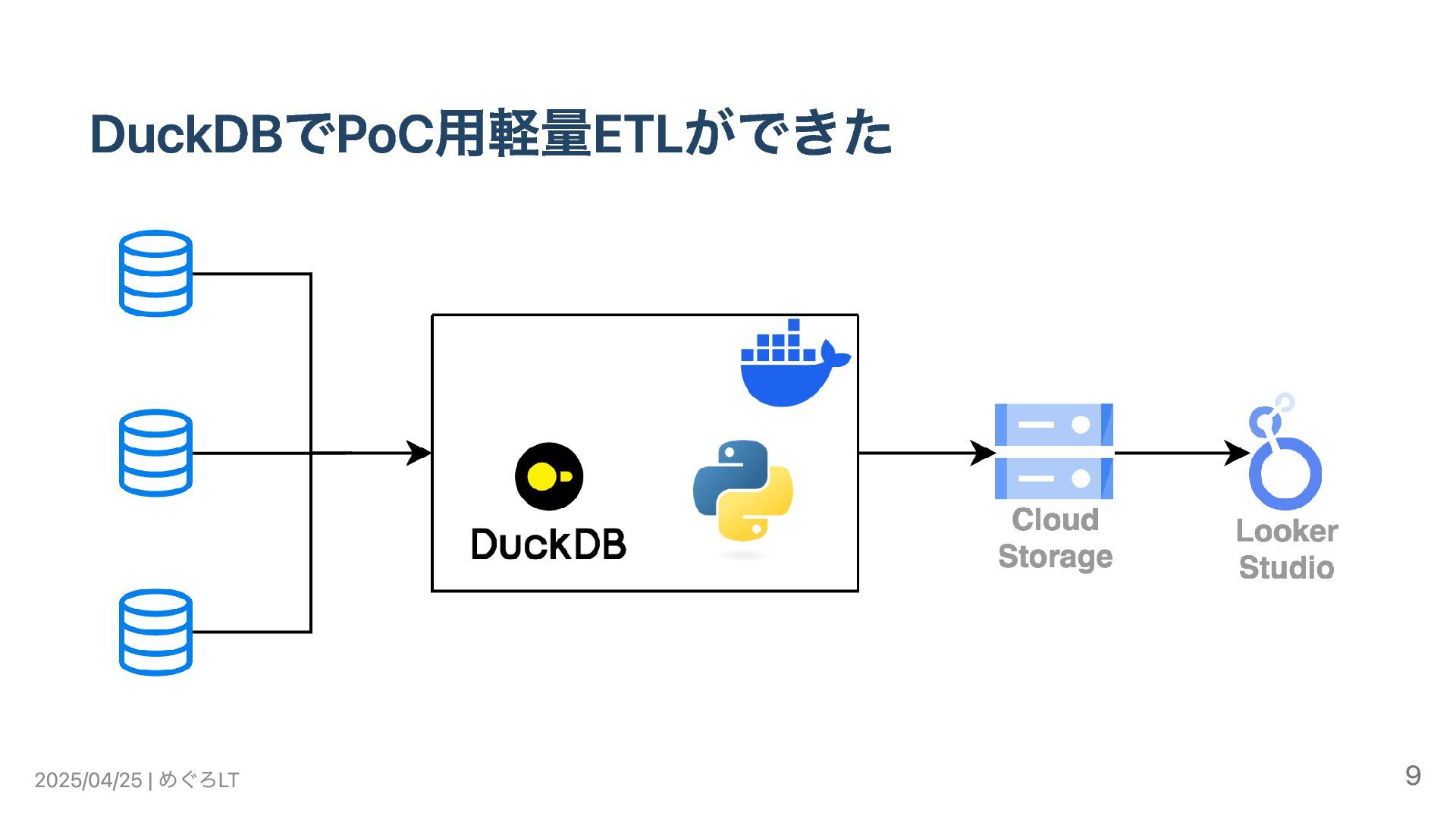 DuckDBでPoC用軽量ETLができた

DuckDB

Cloud Storage

Looker Studio

2025/04/25 | めぐろLT

9